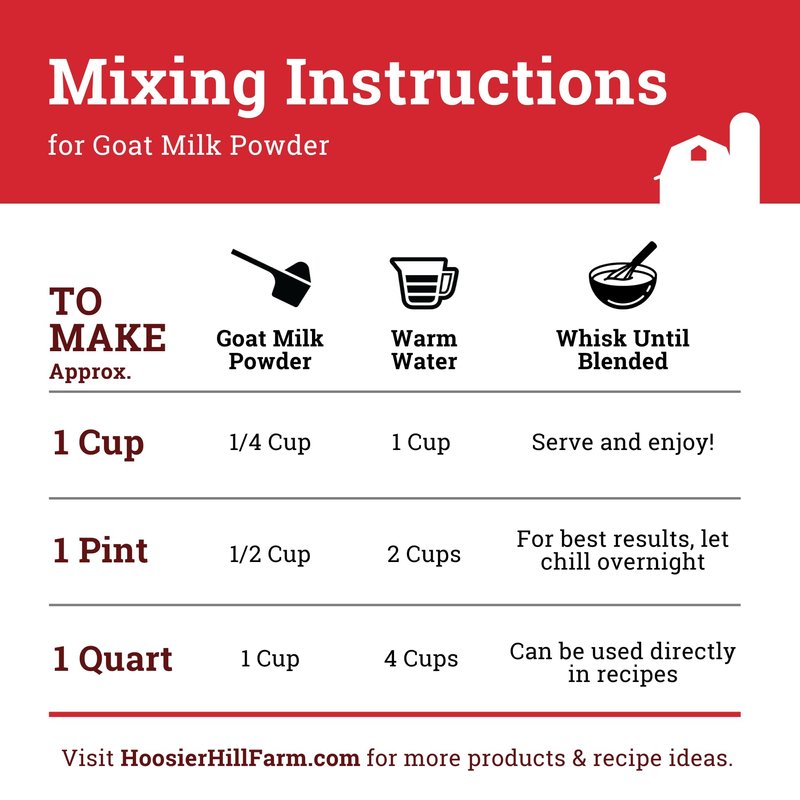 Mixing Instructions
for Goat Milk Powder

| TO MAKE Approx. | Goat Milk Powder | Warm Water | Whisk Until Blended |
|---|---|---|---|
| 1 Cup | 1/4 Cup | 1 Cup | Serve and enjoy! |
| 1 Pint | 1/2 Cup | 2 Cups | For best results, let chill overnight |
| 1 Quart | 1 Cup | 4 Cups | Can be used directly in recipes |

Visit HoosierHillFarm.com for more products & recipe ideas.